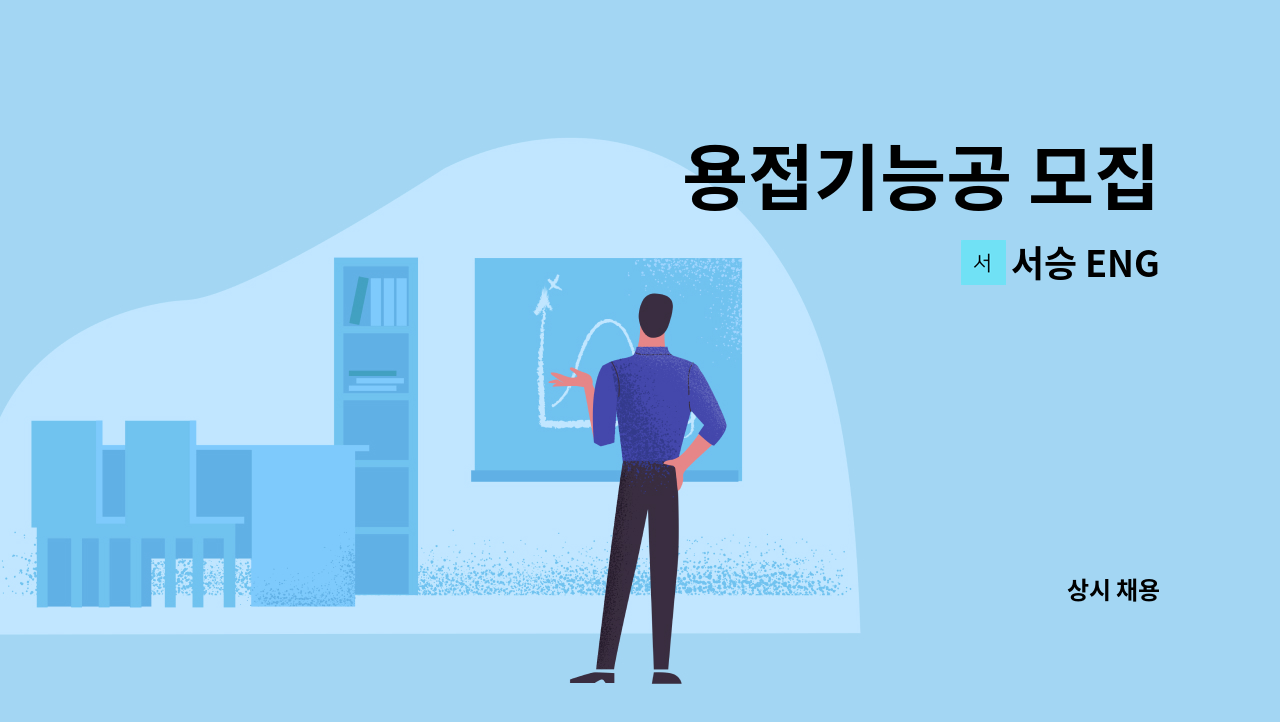 용접기능공 모집

서 서승 ENG

상시 채용